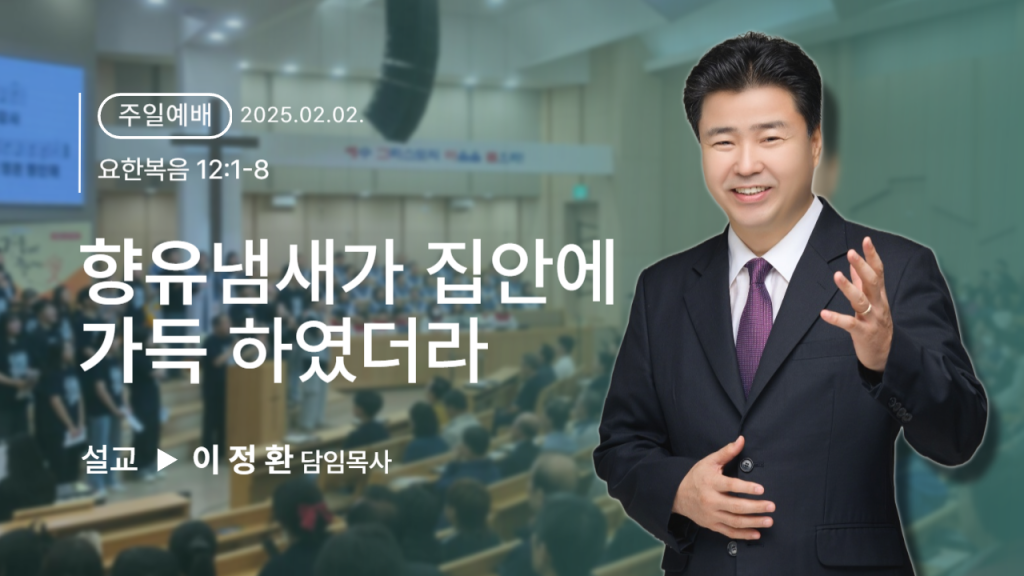 주일예배 2025.02.02.

요한복음 12:1-8

향유냄새가 집안에 가득 하였더라

설교 ▶ 이 정 환 담임목사